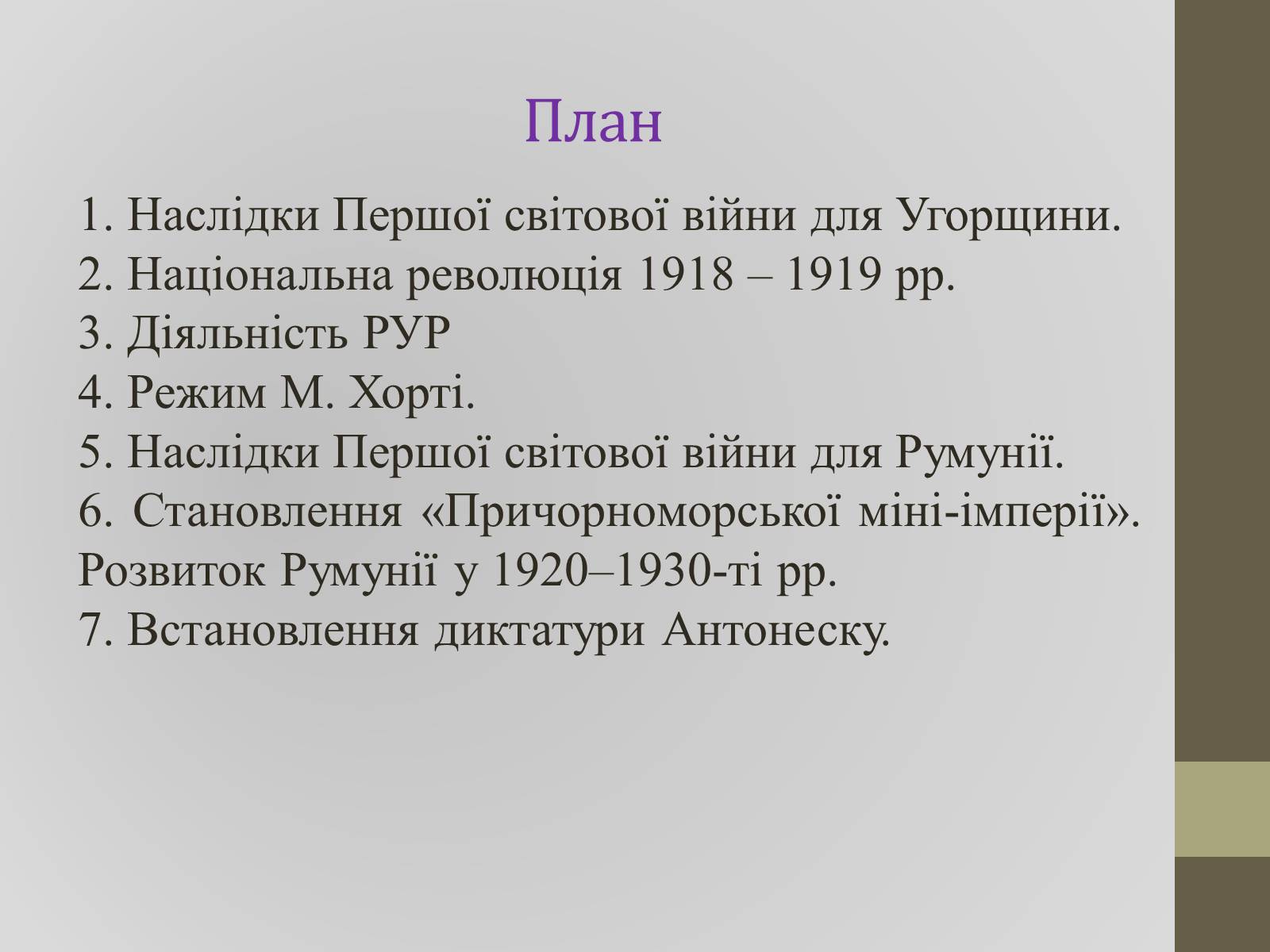 План

1. Наслідки Першої світової війни для Угорщини.
2. Національна революція 1918 – 1919 рр.
3. Діяльність РУР
4. Режим М. Хорті.
5. Наслідки Першої світової війни для Румунії.
6. Становлення «Причорноморської міні-імперії». Розвиток Румунії у 1920–1930-ті рр.
7. Встановлення диктатури Антонеску.